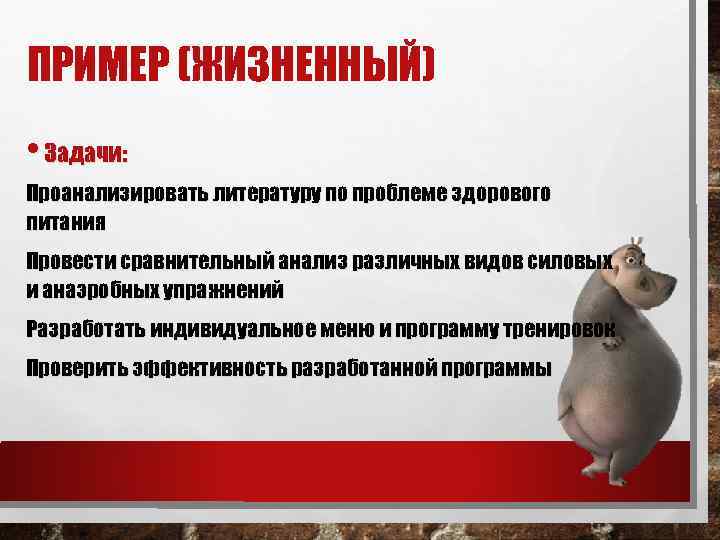 ПРИМЕР (ЖИЗНЕННЫЙ)

• Задачи:

Проанализировать литературу по проблеме здорового питания

Провести сравнительный анализ различных видов силовых и анаэробных упражнений

Разработать индивидуальное меню и программу тренировок

Проверить эффективность разработанной программы